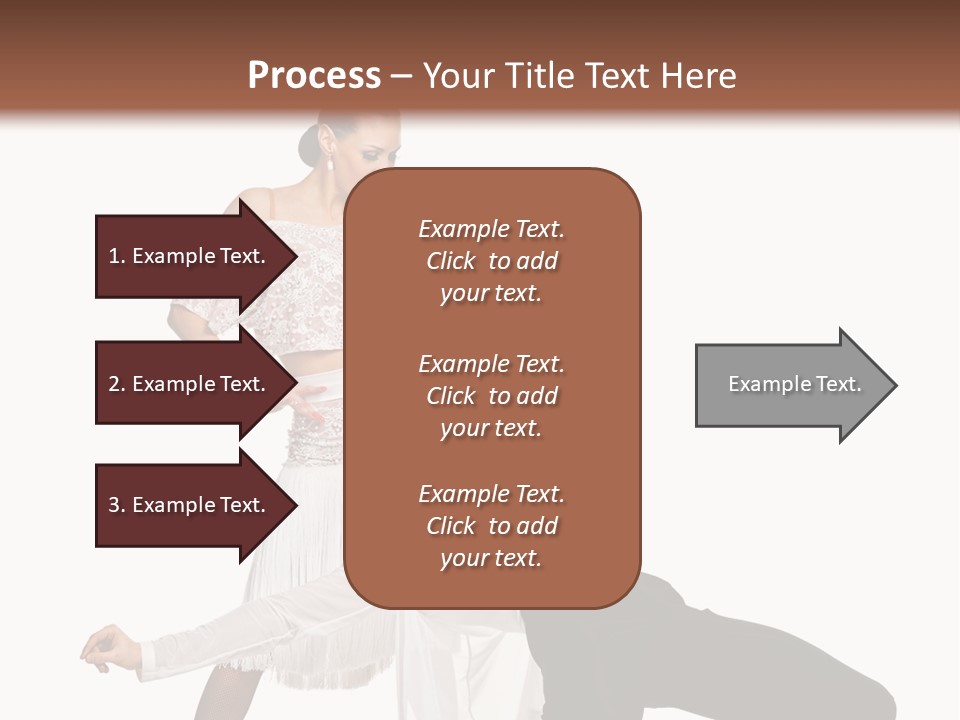 Process – Your Title Text Here

1. Example Text.

2. Example Text.

3. Example Text.

Example Text. Click to add your text.

Example Text. Click to add your text.

Example Text. Click to add your text.

Example Text.